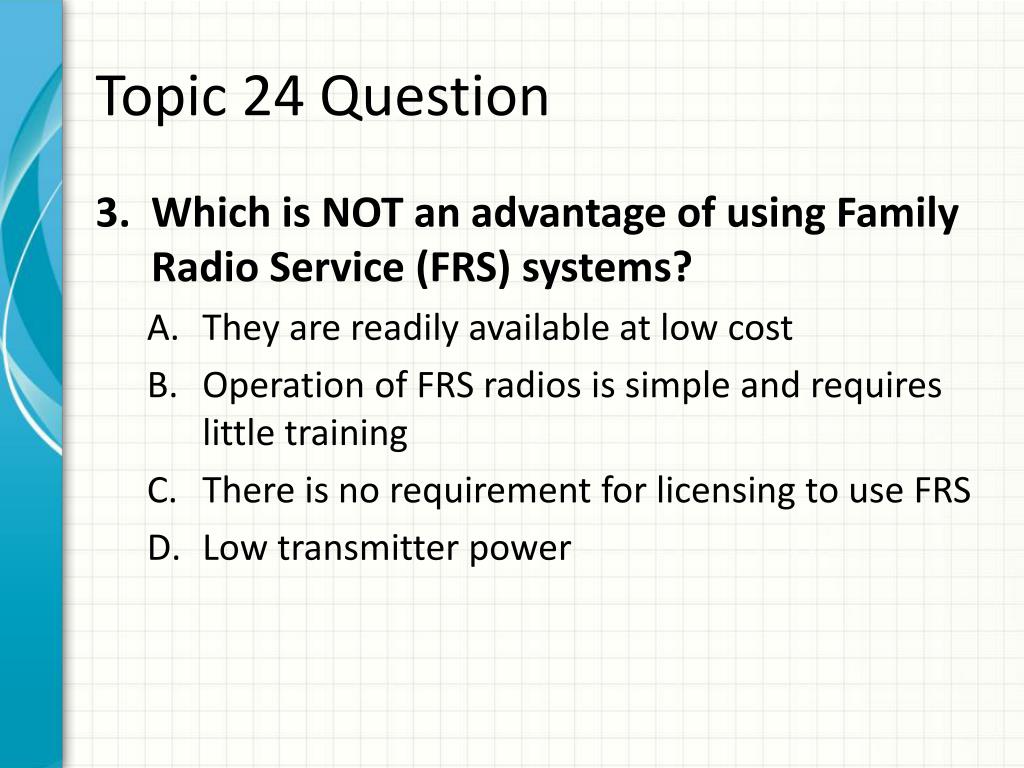 Topic 24 Question

3. Which is NOT an advantage of using Family Radio Service (FRS) systems?

A. They are readily available at low cost
B. Operation of FRS radios is simple and requires little training
C. There is no requirement for licensing to use FRS
D. Low transmitter power